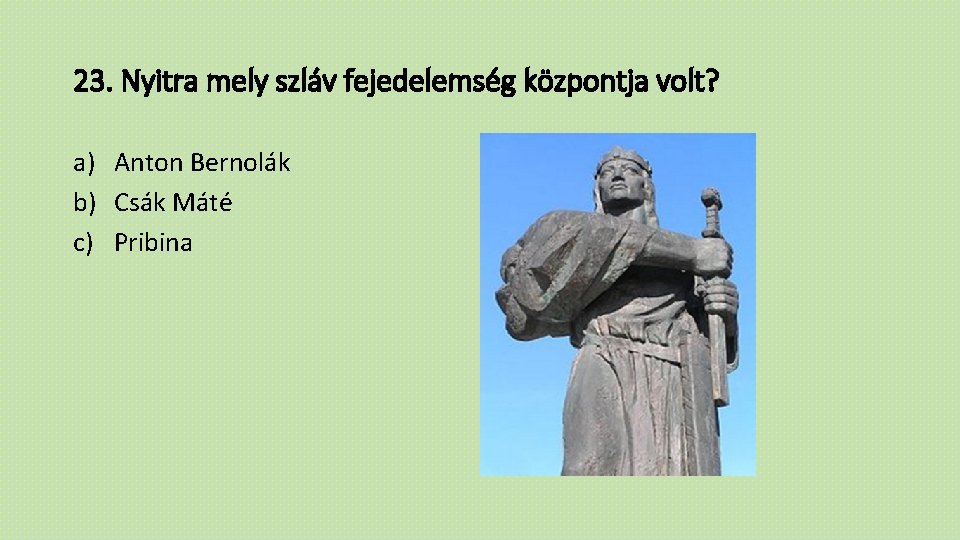 23. Nyitra mely szláv fejedelemség központja volt?

a) Anton Bernolák
b) Csák Máté
c) Pribina